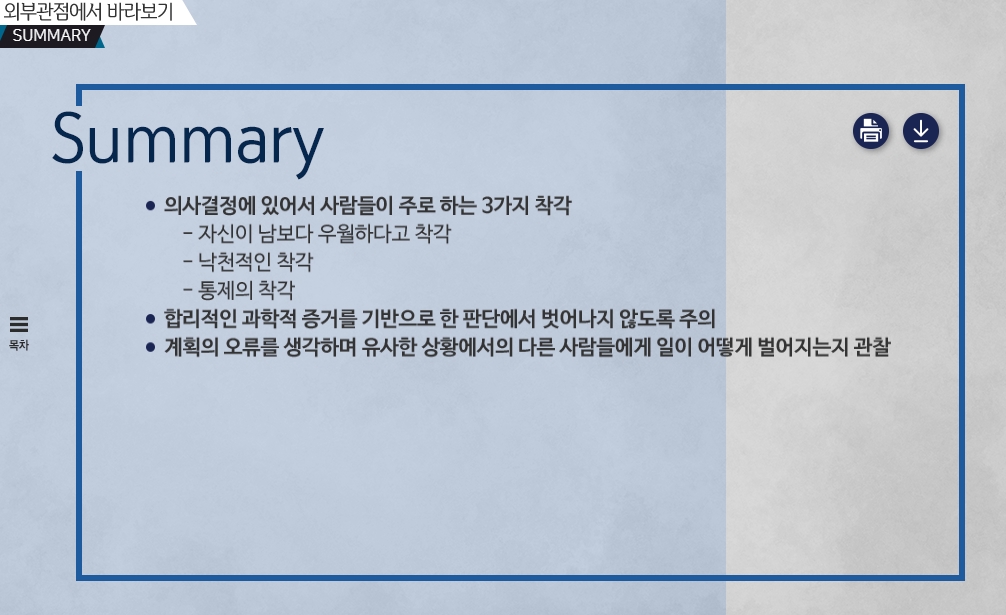 외부관점에서 바라보기
SUMMARY

Summary

• 의사결정에 있어서 사람들이 주로 하는 3가지 착각
- 자신이 남보다 우월하다고 착각
- 낙천적인 착각
- 통제의 착각
• 합리적인 과학적 증거를 기반으로 한 판단에서 벗어나지 않도록 주의
• 계획의 오류를 생각하며 유사한 상황에서의 다른 사람들에게 일이 어떻게 벌어지는지 관찰

목차